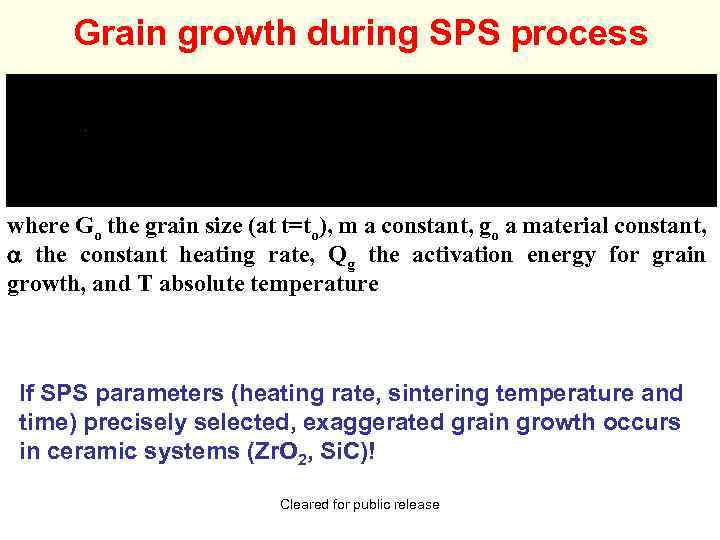 Grain growth during SPS process

where $G_o$ the grain size (at $t=t_o$), m a constant, $g_o$ a material constant, $\alpha$ the constant heating rate, $Q_g$ the activation energy for grain growth, and T absolute temperature

If SPS parameters (heating rate, sintering temperature and time) precisely selected, exaggerated grain growth occurs in ceramic systems ($ZrO_2$, SiC)!

Cleared for public release